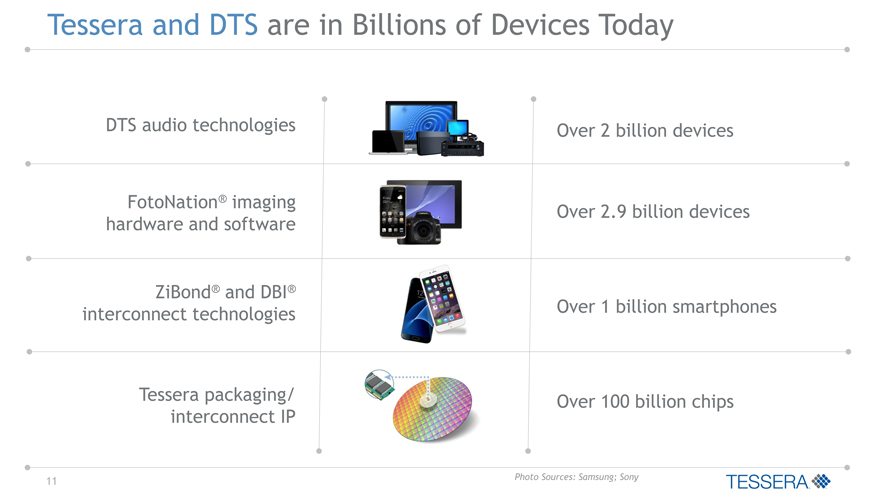 Tessera and DTS are in Billions of Devices Today

DTS audio technologies

Over 2 billion devices

FotoNation® imaging hardware and software

Over 2.9 billion devices

ZiBond® and DBI® interconnect technologies

Over 1 billion smartphones

Tessera packaging/ interconnect IP

Over 100 billion chips

11

Photo Sources: Samsung; Sony

TESSERA